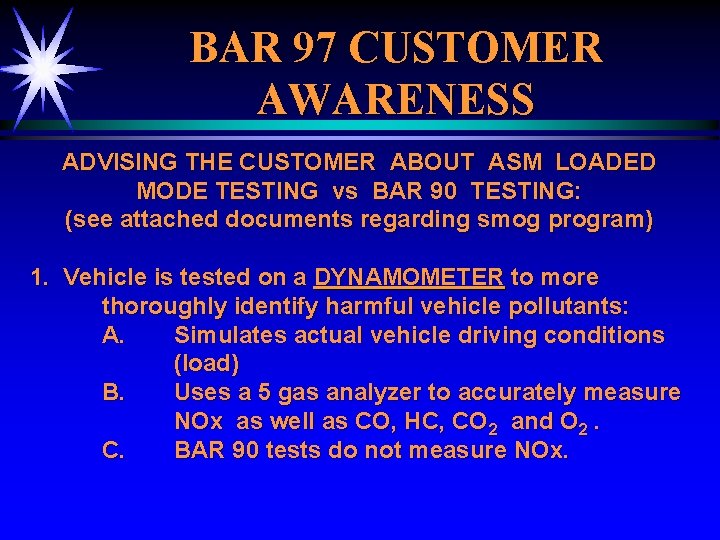 BAR 97 CUSTOMER AWARENESS

ADVISING THE CUSTOMER ABOUT ASM LOADED MODE TESTING vs BAR 90 TESTING:
(see attached documents regarding smog program)

1. Vehicle is tested on a DYNAMOMETER to more thoroughly identify harmful vehicle pollutants:
A. Simulates actual vehicle driving conditions (load)
B. Uses a 5 gas analyzer to accurately measure NOx as well as CO, HC, $CO_2$ and $O_2$ .
C. BAR 90 tests do not measure NOx.